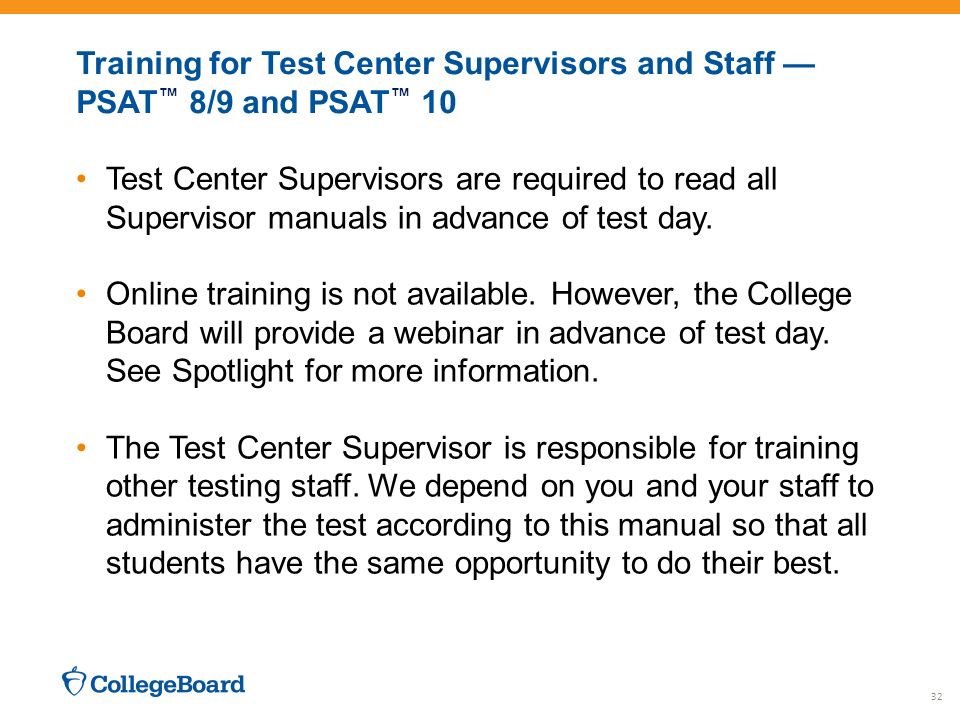 Training for Test Center Supervisors and Staff — PSAT™ 8/9 and PSAT™ 10

• Test Center Supervisors are required to read all Supervisor manuals in advance of test day.

• Online training is not available. However, the College Board will provide a webinar in advance of test day. See Spotlight for more information.

• The Test Center Supervisor is responsible for training other testing staff. We depend on you and your staff to administer the test according to this manual so that all students have the same opportunity to do their best.

CollegeBoard

32